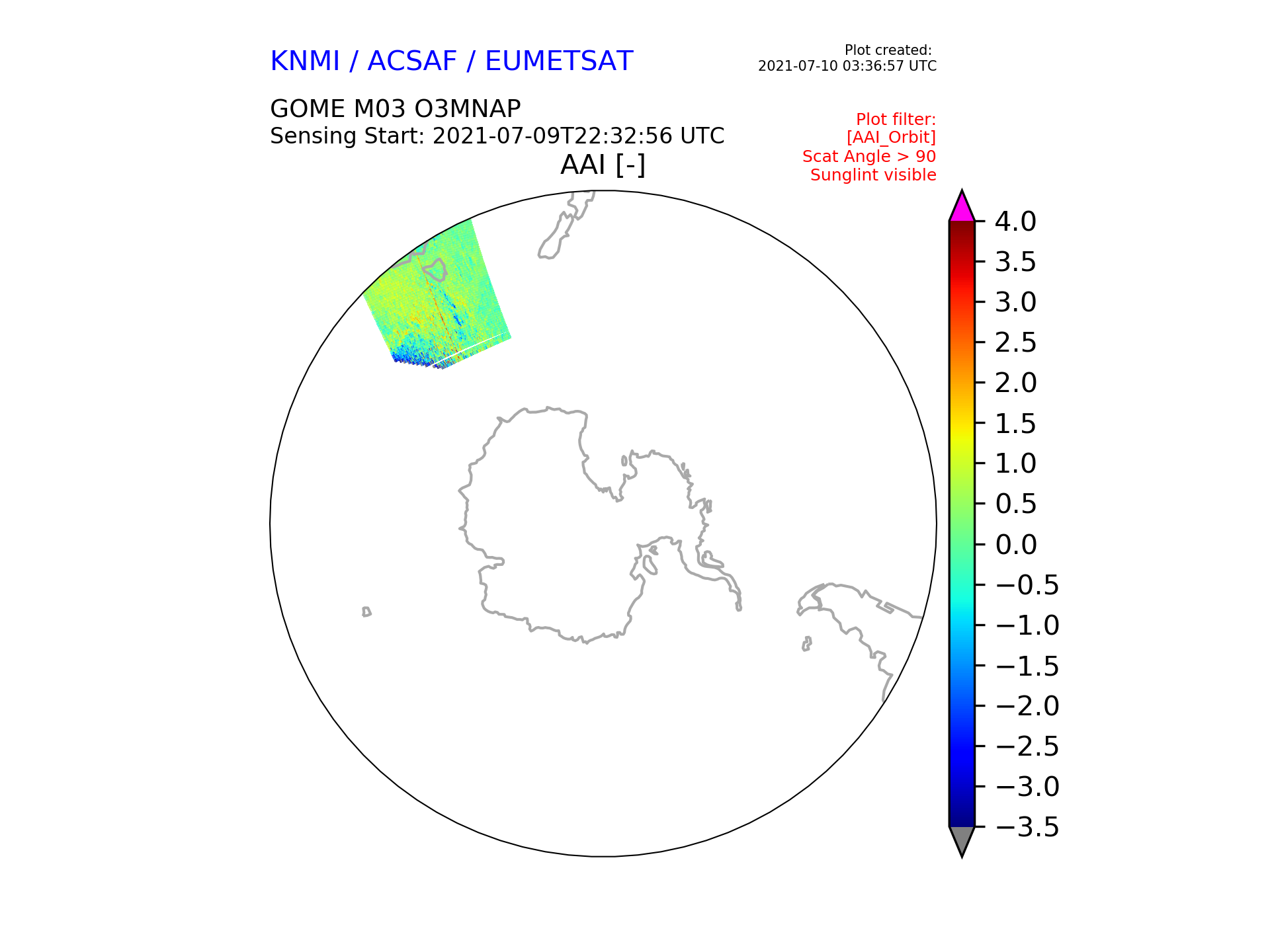 KNMI / ACSAF / EUMETSAT

Plot created:
2021-07-10 03:36:57 UTC

GOME M03 O3MNAP
Sensing Start: 2021-07-09T22:32:56 UTC

Plot filter:
[AAI_Orbit]
Scat Angle > 90
Sunglint visible

AAI [-]

4.0
3.5
3.0
2.5
2.0
1.5
1.0
0.5
0.0
−0.5
−1.0
−1.5
−2.0
−2.5
−3.0
−3.5